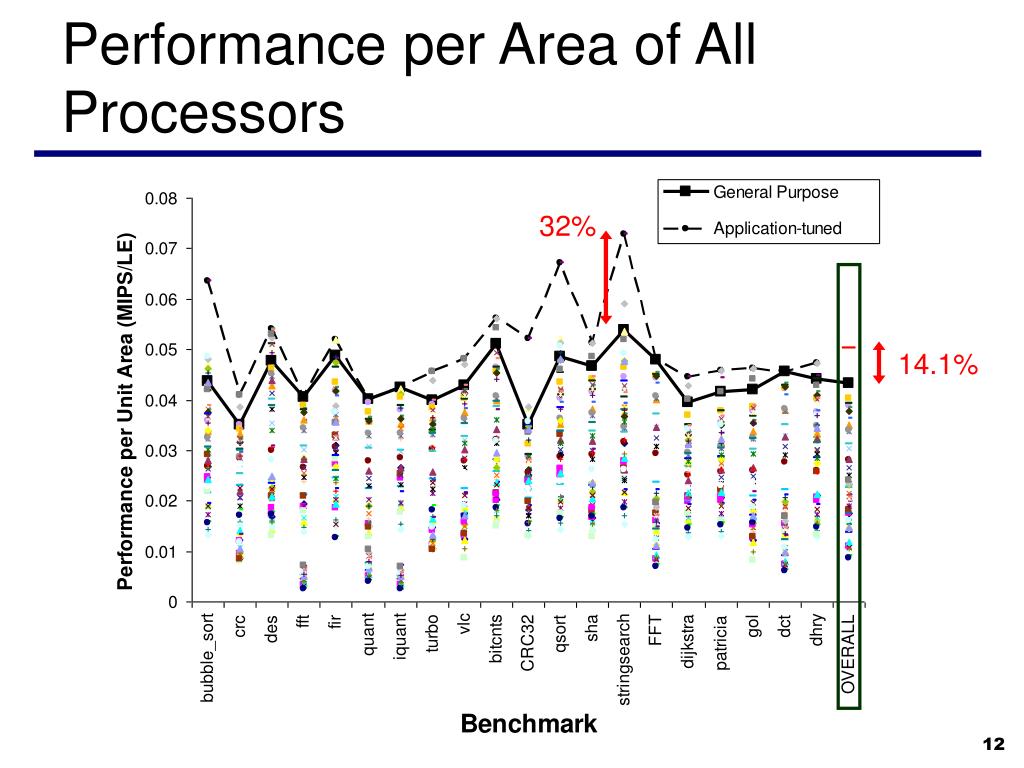 Performance per Area of All Processors

General Purpose
Application-tuned

32%

14.1%

Performance per Unit Area (MIPS/LE)

0.08
0.07
0.06
0.05
0.04
0.03
0.02
0.01
0

bubble_sort
crc
des
fft
fir
quant
iquant
turbo
vlc
bitcnts
CRC32
qsort
sha
stringsearch
FFT
dijkstra
patricia
gol
dct
dhry
OVERALL

Benchmark

12